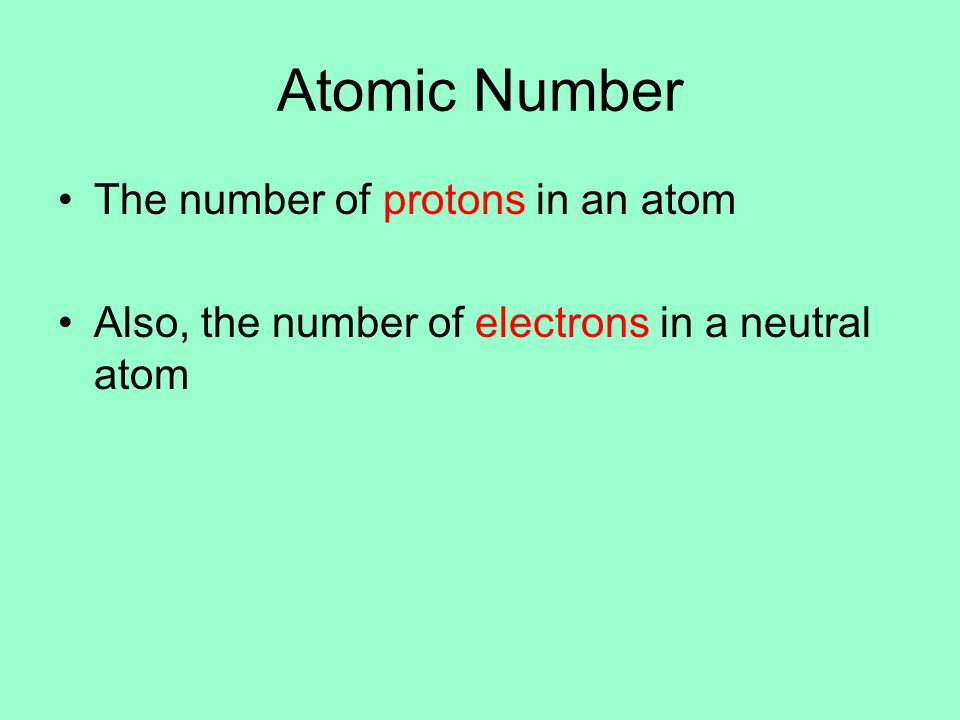 Atomic Number

• The number of protons in an atom

• Also, the number of electrons in a neutral atom